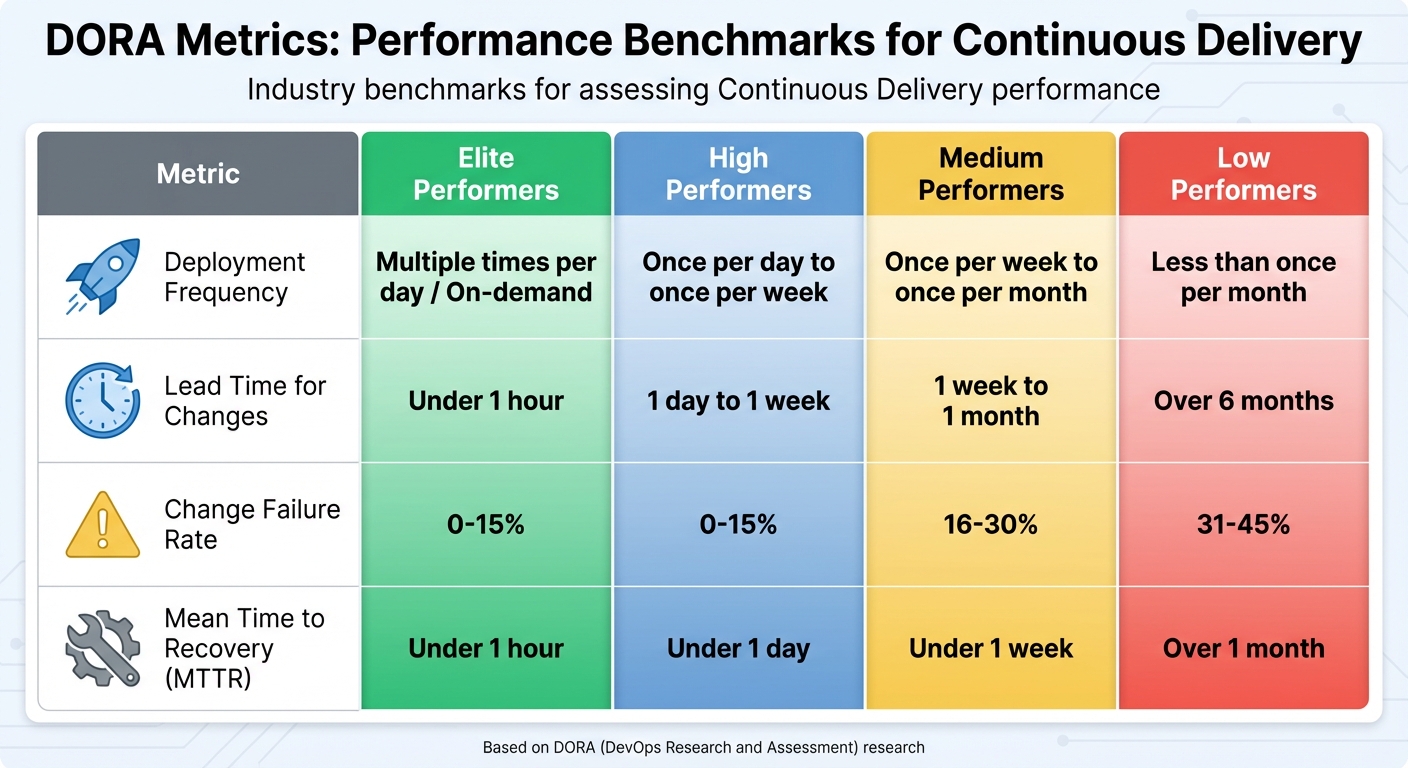 DORA Metrics: Performance Benchmarks for Continuous Delivery

Industry benchmarks for assessing Continuous Delivery performance

| Metric | Elite Performers | High Performers | Medium Performers | Low Performers |
|---|---|---|---|---|
| Deployment Frequency | Multiple times per day / On-demand | Once per day to once per week | Once per week to once per month | Less than once per month |
| Lead Time for Changes | Under 1 hour | 1 day to 1 week | 1 week to 1 month | Over 6 months |
| Change Failure Rate | 0-15% | 0-15% | 16-30% | 31-45% |
| Mean Time to Recovery (MTTR) | Under 1 hour | Under 1 day | Under 1 week | Over 1 month |

Based on DORA (DevOps Research and Assessment) research